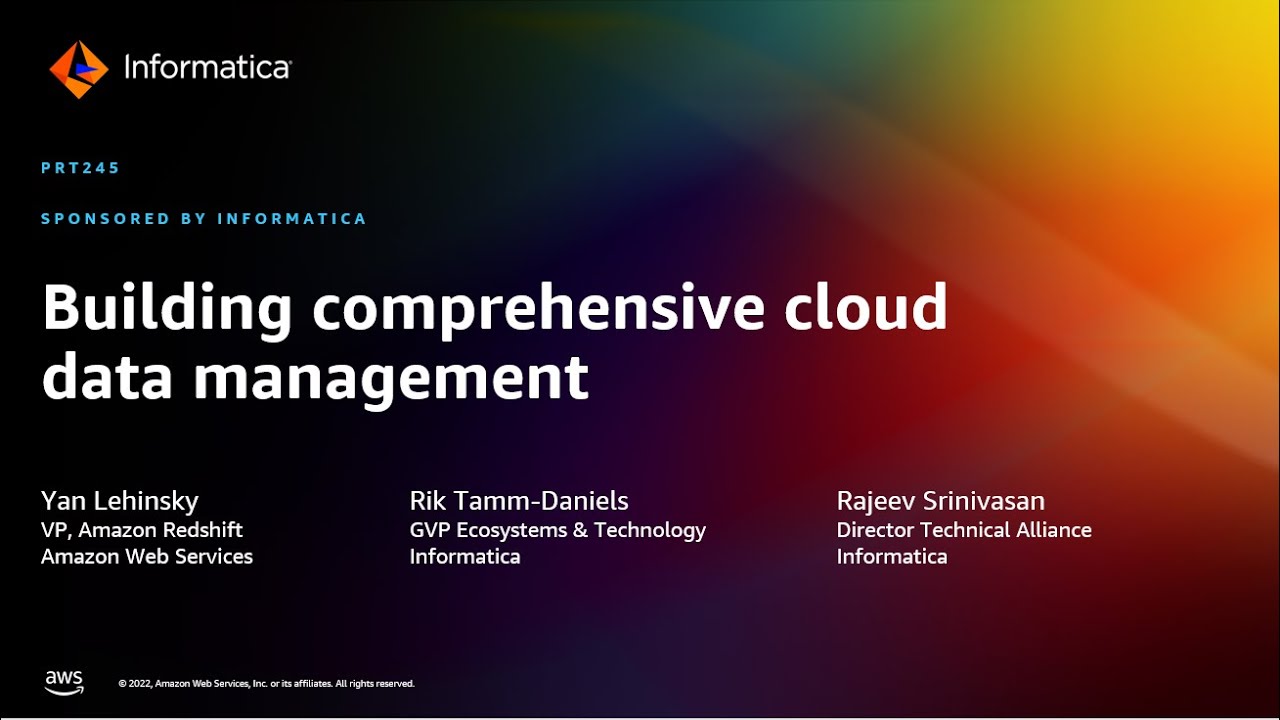 Informatica

PRT245

SPONSORED BY INFORMATICA

Building comprehensive cloud data management

Yan Lehinsky
VP, Amazon Redshift
Amazon Web Services

Rik Tamm-Daniels
GVP Ecosystems & Technology
Informatica

Rajeev Srinivasan
Director Technical Alliance
Informatica

aws

© 2022, Amazon Web Services, Inc. or its affiliates. All rights reserved.